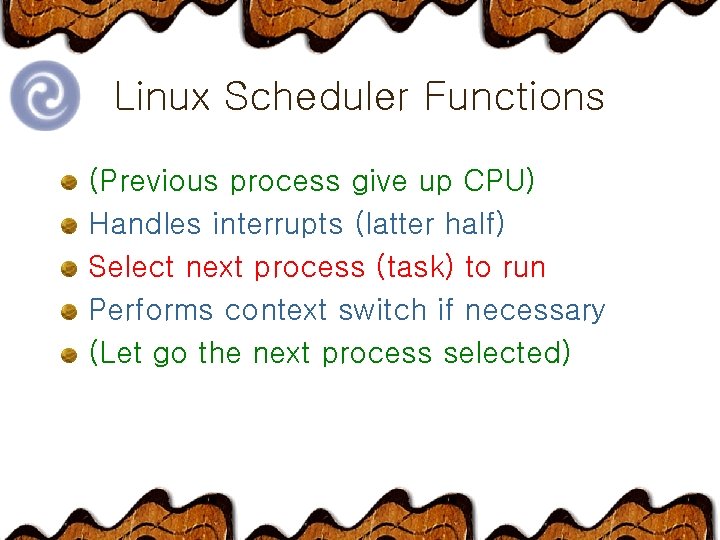 Linux Scheduler Functions

- (Previous process give up CPU)
- Handles interrupts (latter half)
- Select next process (task) to run
- Performs context switch if necessary
- (Let go the next process selected)